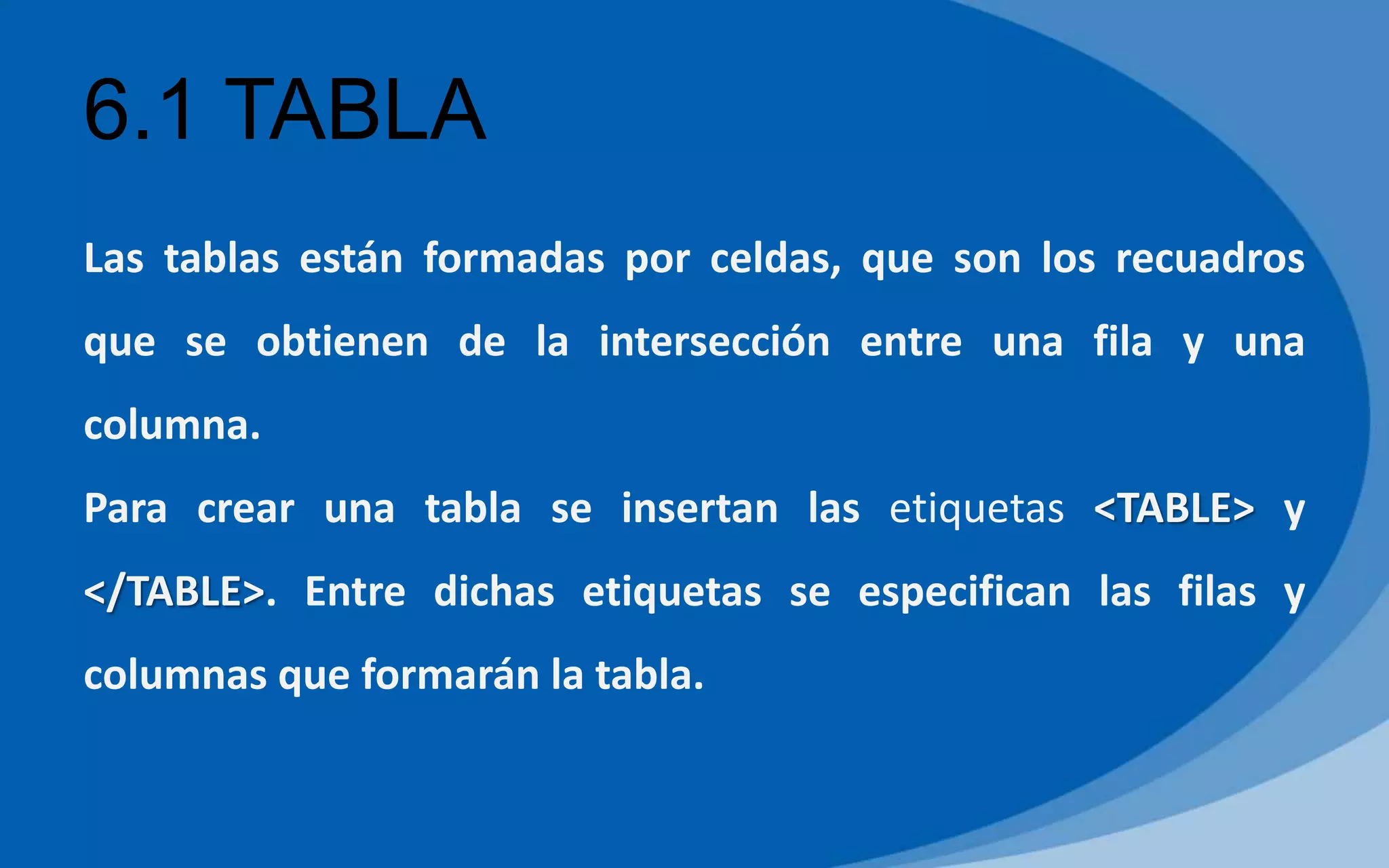 6.1 TABLA

Las tablas están formadas por celdas, que son los recuadros que se obtienen de la intersección entre una fila y una columna.

Para crear una tabla se insertan las etiquetas <TABLE> y </TABLE>. Entre dichas etiquetas se especifican las filas y columnas que formarán la tabla.